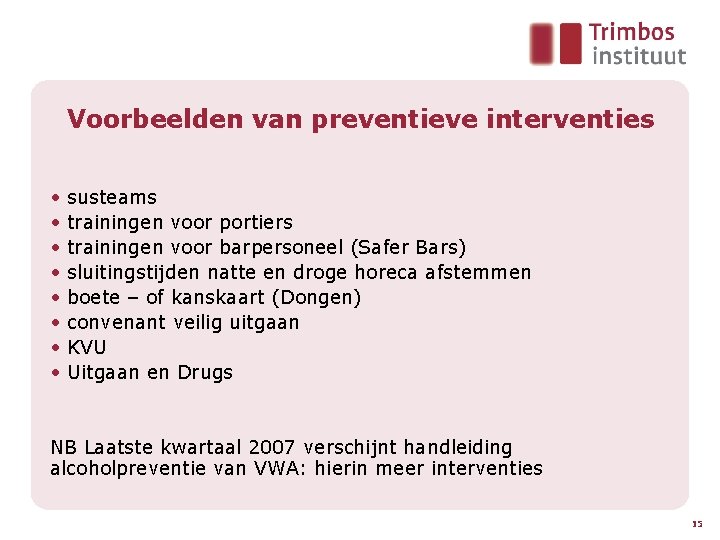 Trimbos instituut

Voorbeelden van preventieve interventies

• susteams
• trainingen voor portiers
• trainingen voor barpersoneel (Safer Bars)
• sluitingstijden natte en droge horeca afstemmen
• boete – of kanskaart (Dongen)
• convenant veilig uitgaan
• KVU
• Uitgaan en Drugs

NB Laatste kwartaal 2007 verschijnt handleiding alcoholpreventie van VWA: hierin meer interventies

15